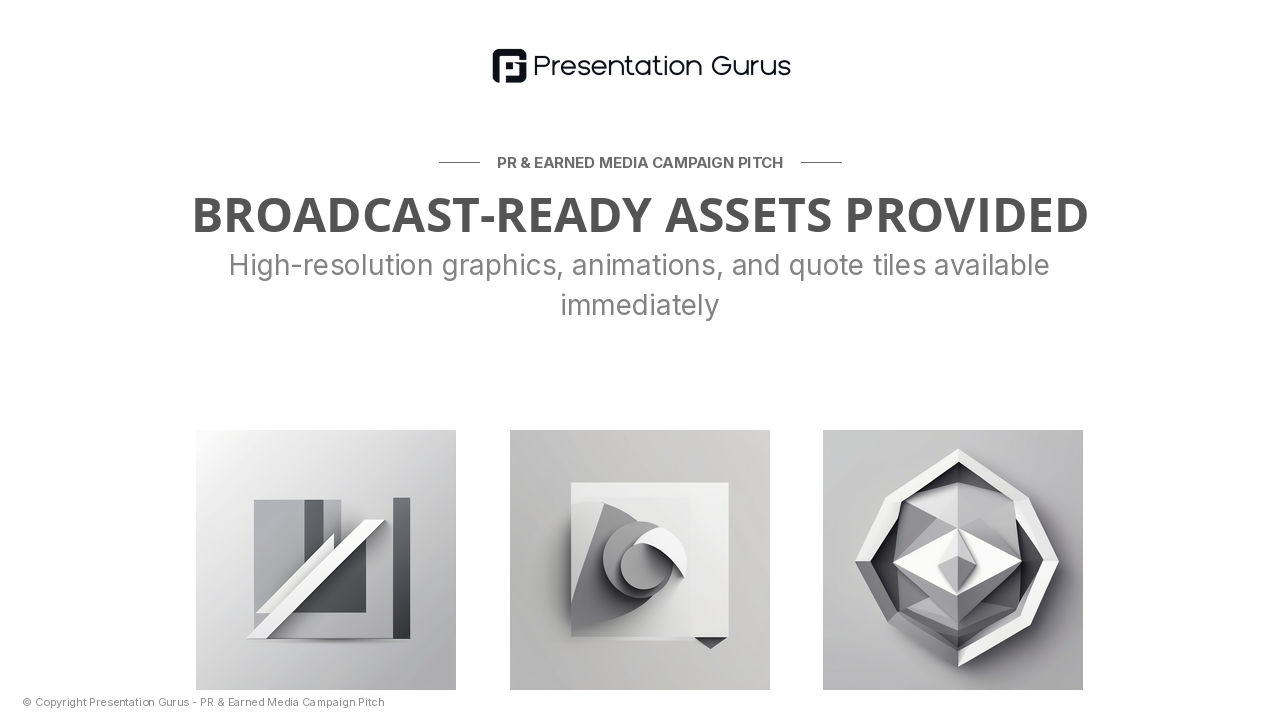 Presentation Gurus

PR & EARNED MEDIA CAMPAIGN PITCH

BROADCAST-READY ASSETS PROVIDED

High-resolution graphics, animations, and quote tiles available immediately

© Copyright Presentation Gurus - PR & Earned Media Campaign Pitch